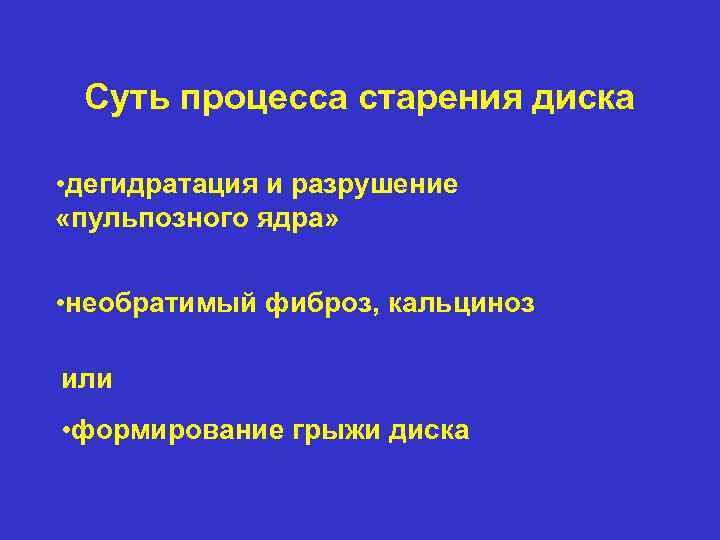 Суть процесса старения диска

•дегидратация и разрушение «пульпозного ядра»

•необратимый фиброз, кальциноз

или

•формирование грыжи диска